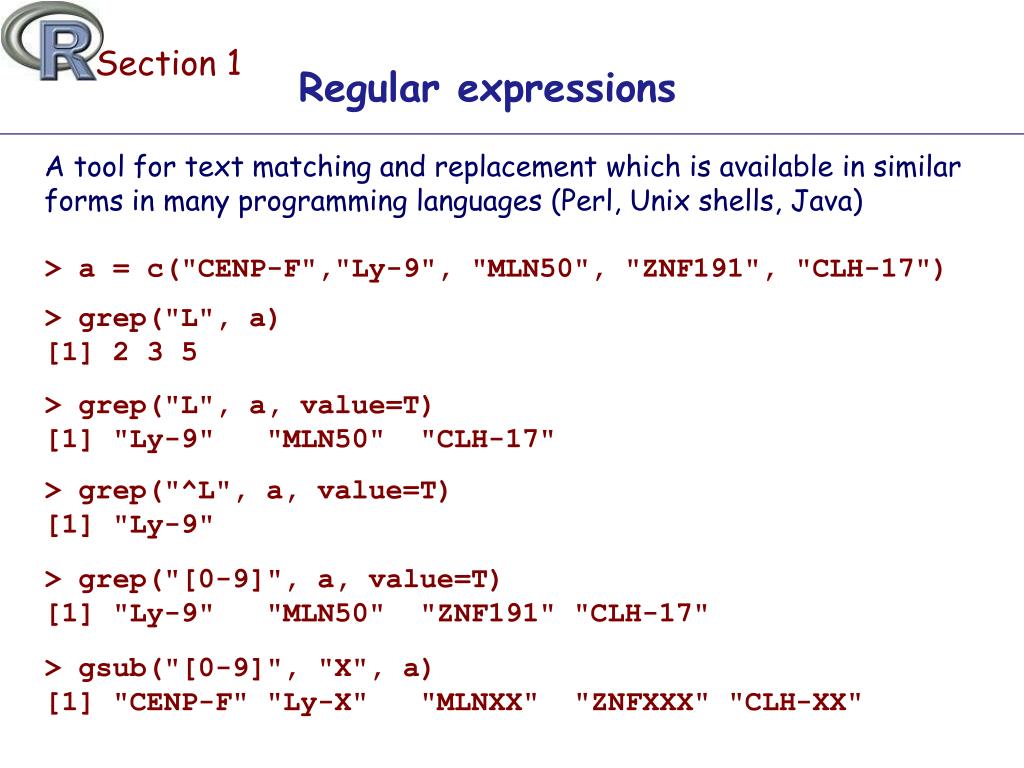 R Section 1

Regular expressions

A tool for text matching and replacement which is available in similar forms in many programming languages (Perl, Unix shells, Java)

> a = c("CENP-F","Ly-9", "MLN50", "ZNF191", "CLH-17")

> grep("L", a)
[1] 2 3 5

> grep("L", a, value=T)
[1] "Ly-9"   "MLN50"  "CLH-17"

> grep("^L", a, value=T)
[1] "Ly-9"

> grep("[0-9]", a, value=T)
[1] "Ly-9"   "MLN50"  "ZNF191" "CLH-17"

> gsub("[0-9]", "X", a)
[1] "CENP-F" "Ly-X"   "MLNXX"  "ZNFXXX" "CLH-XX"